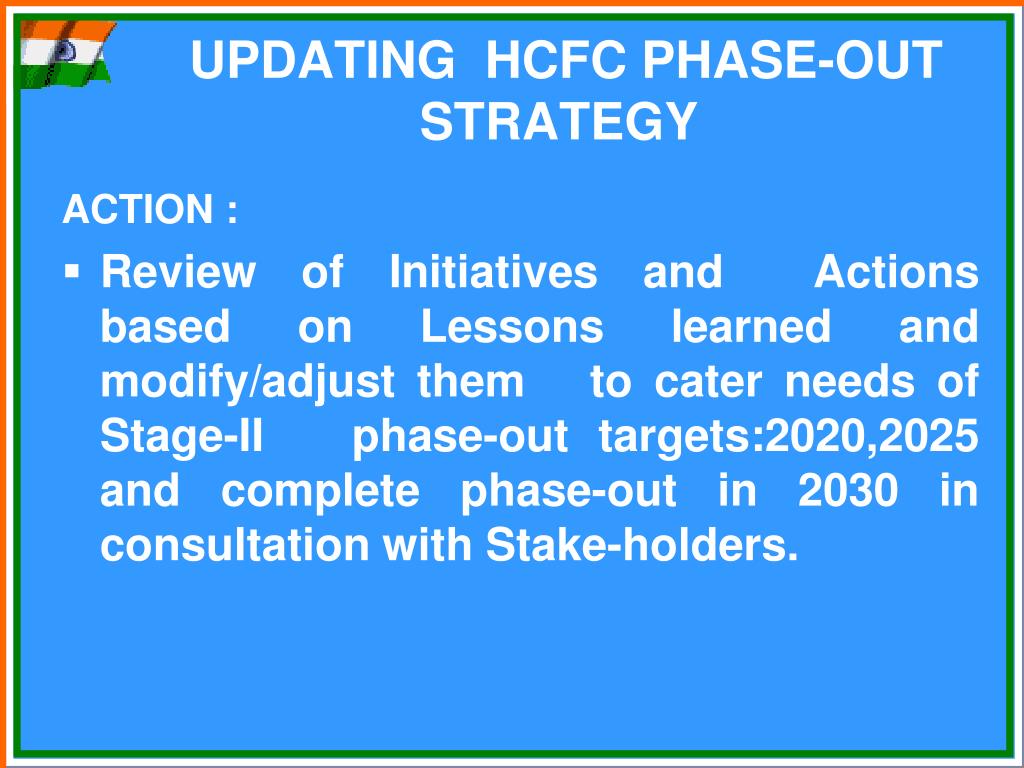 UPDATING HCFC PHASE-OUT STRATEGY

ACTION :

▪ Review of Initiatives and Actions based on Lessons learned and modify/adjust them to cater needs of Stage-II phase-out targets:2020,2025 and complete phase-out in 2030 in consultation with Stake-holders.